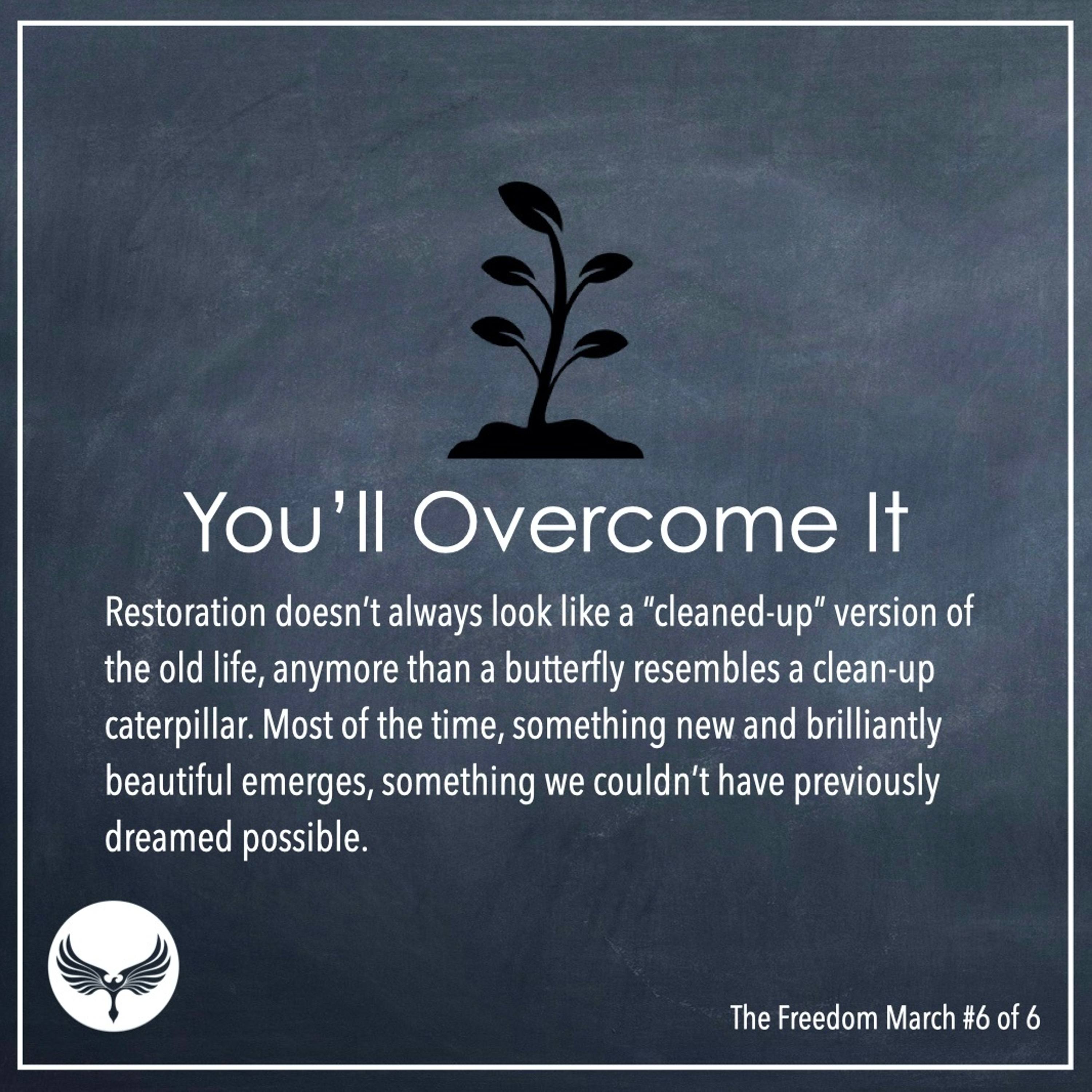 You'll Overcome It

Restoration doesn't always look like a "cleaned-up" version of the old life, anymore than a butterfly resembles a clean-up caterpillar. Most of the time, something new and brilliantly beautiful emerges, something we couldn't have previously dreamed possible.

The Freedom March #6 of 6